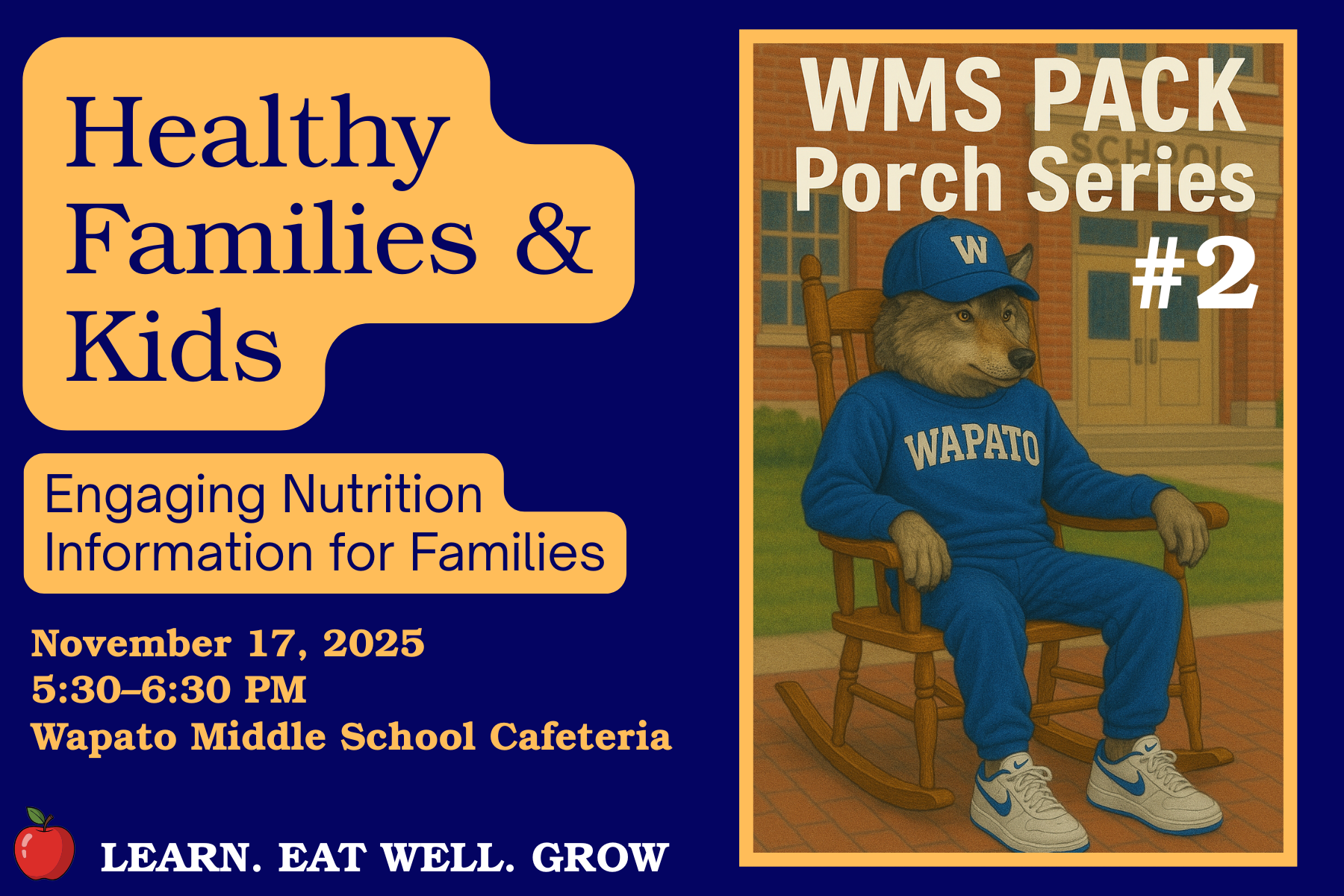 Healthy Families & Kids

Engaging Nutrition Information for Families

November 17, 2025
5:30–6:30 PM
Wapato Middle School Cafeteria

LEARN. EAT WELL. GROW

WMS PACK
Porch Series
#2

SCHOOL

W

WAPATO